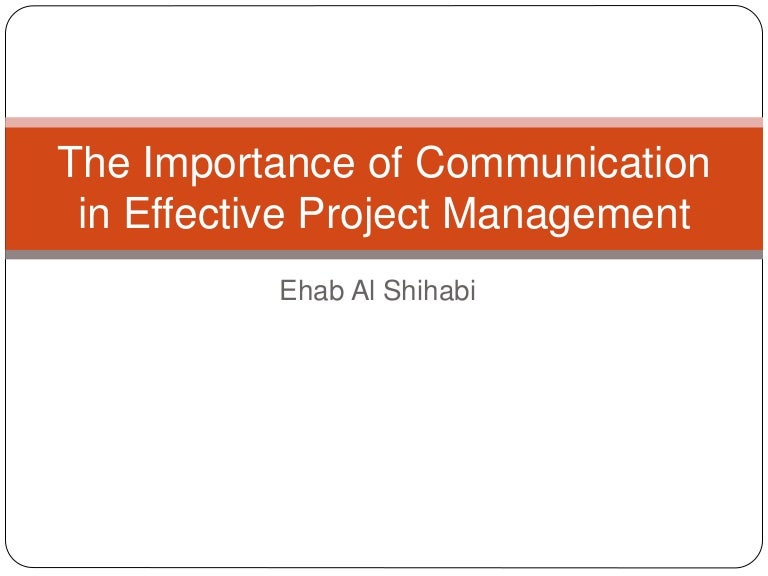 The Importance of Communication in Effective Project Management

Ehab Al Shihabi